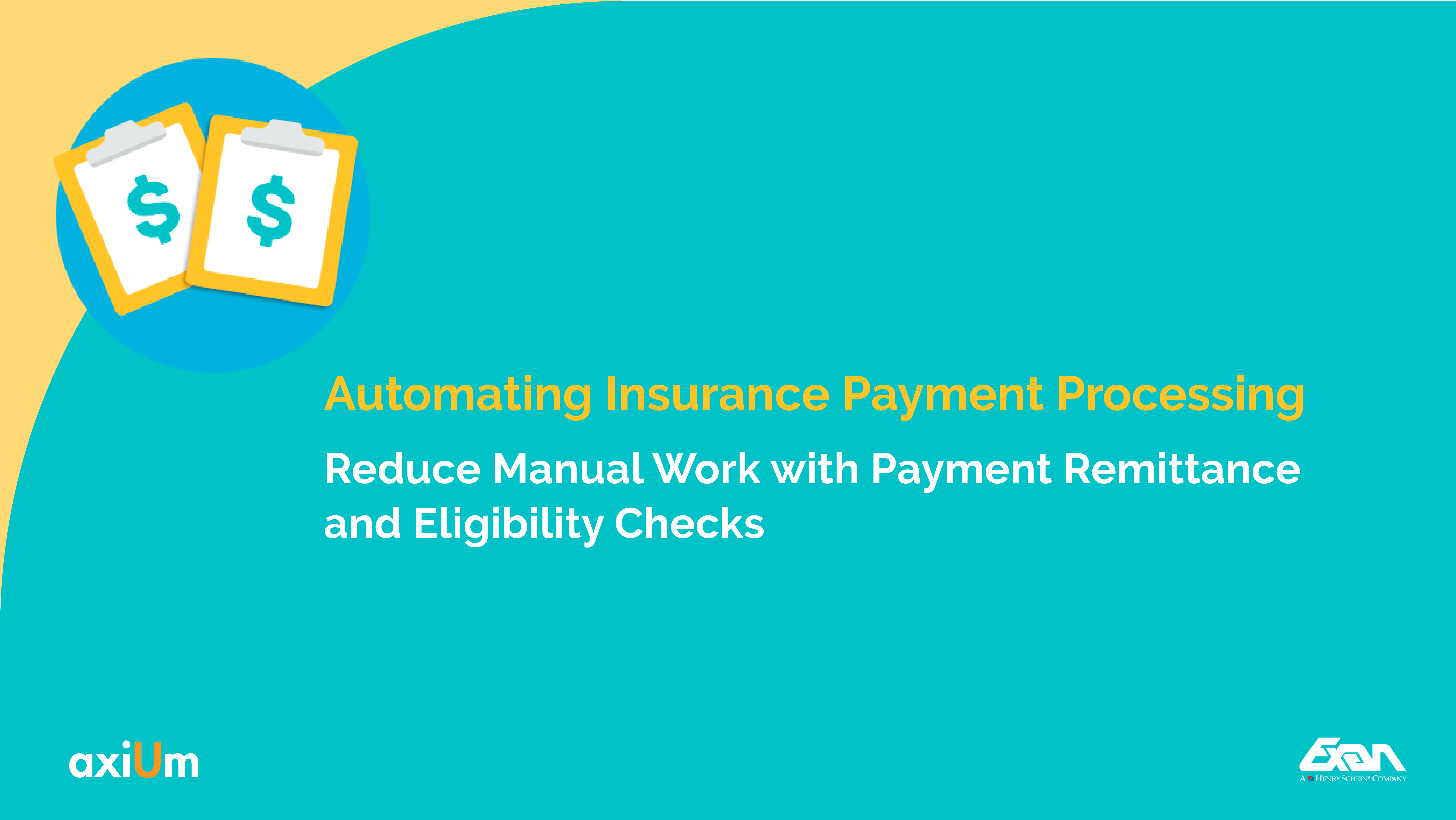 $ $

Automating Insurance Payment Processing

Reduce Manual Work with Payment Remittance and Eligibility Checks

axiUm

Exan
A HENRY SCHEIN® COMPANY